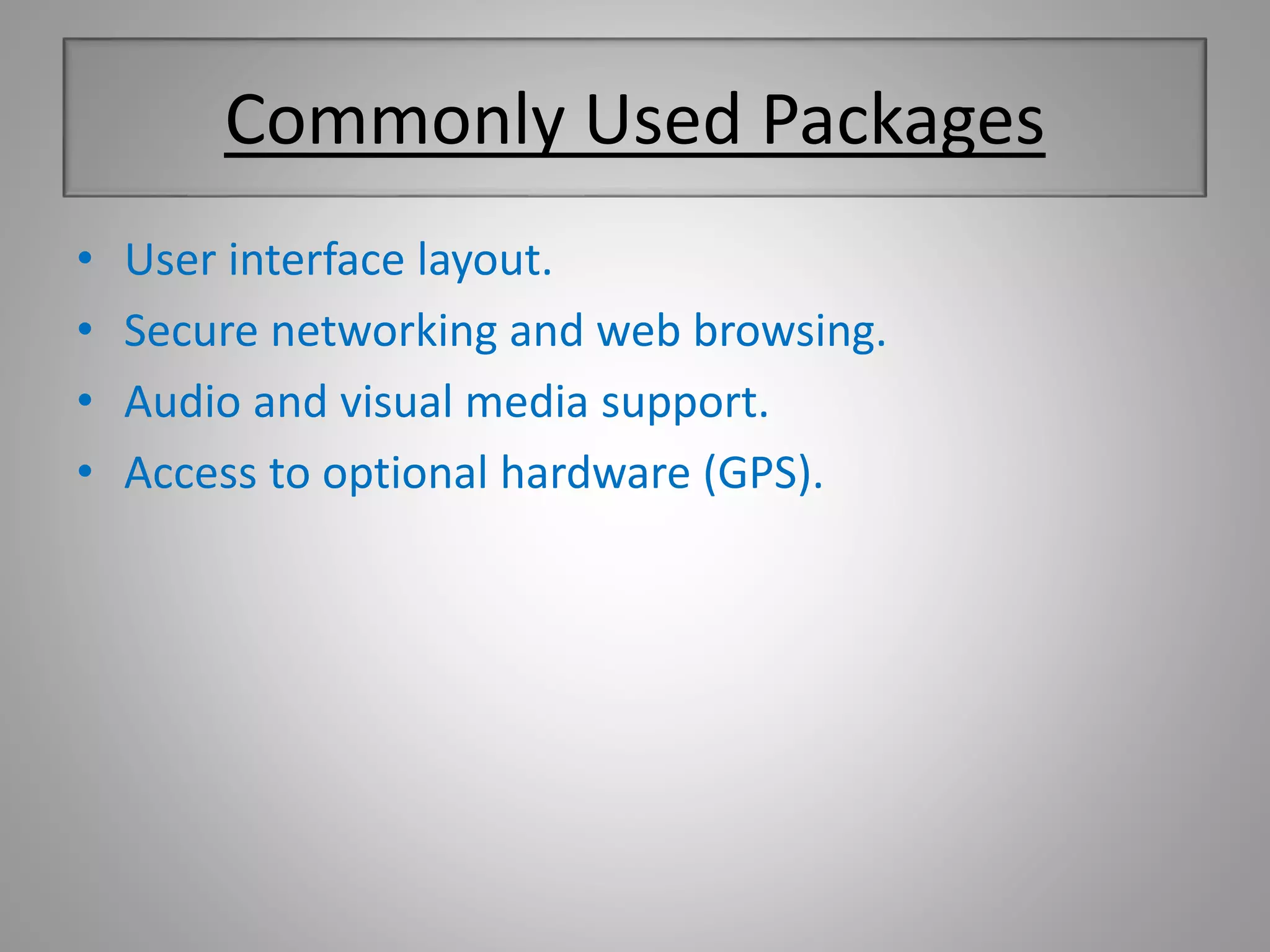 Commonly Used Packages

• User interface layout.
• Secure networking and web browsing.
• Audio and visual media support.
• Access to optional hardware (GPS).